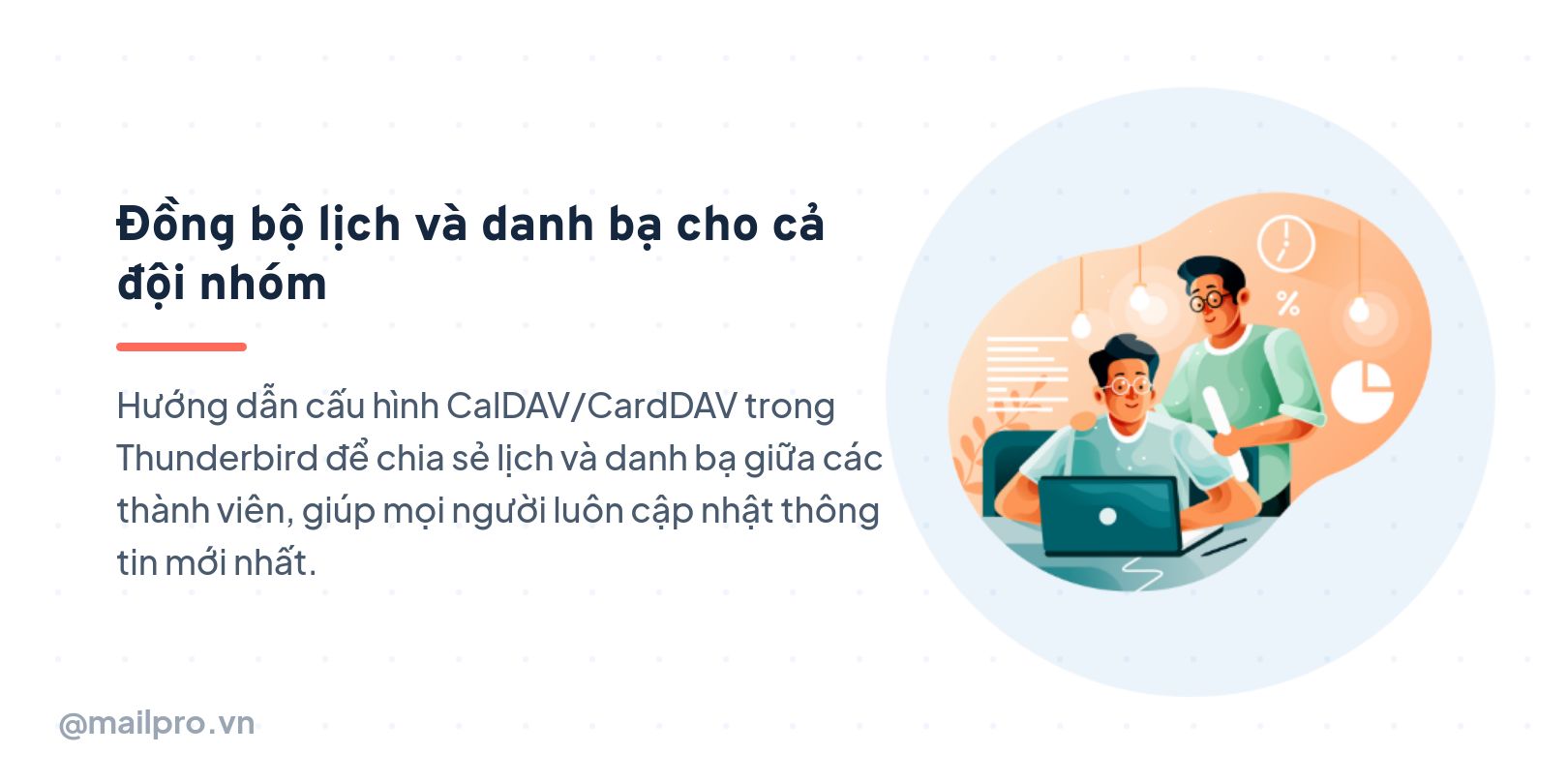 Đồng bộ lịch và danh bạ cho cả đội nhóm

Hướng dẫn cấu hình CalDAV/CardDAV trong Thunderbird để chia sẻ lịch và danh bạ giữa các thành viên, giúp mọi người luôn cập nhật thông tin mới nhất.

%

@mailpro.vn